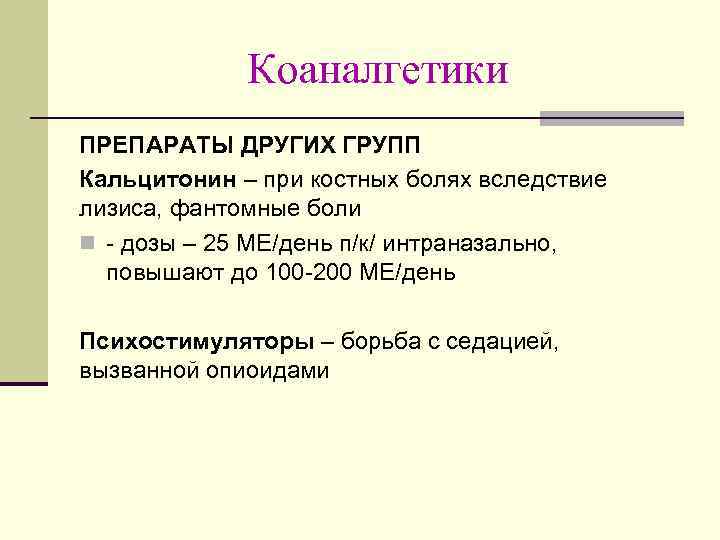 Коаналгетики

ПРЕПАРАТЫ ДРУГИХ ГРУПП

Кальцитонин – при костных болях вследствие лизиса, фантомные боли

- дозы – 25 МЕ/день п/к/ интраназально, повышают до 100-200 МЕ/день

Психостимуляторы – борьба с седацией, вызванной опиоидами